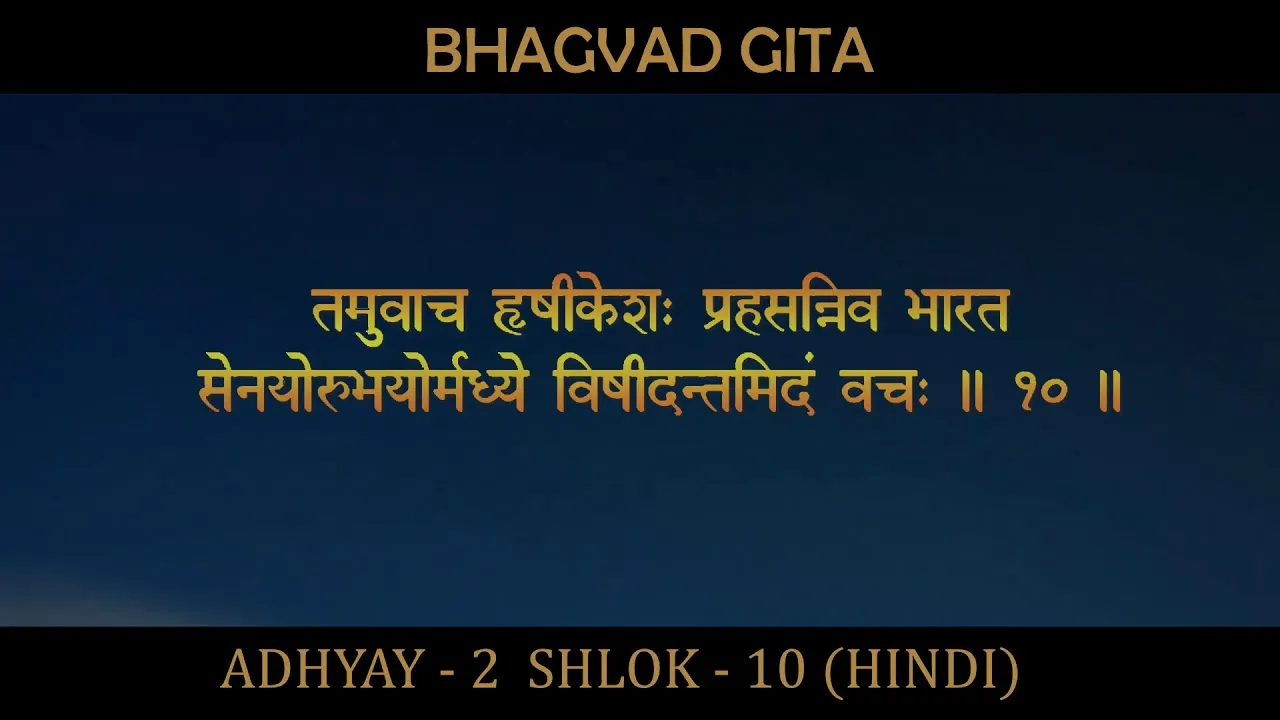 BHAGVAD GITA

तमुवाच हृषीकेशः प्रहसन्निव भारत
सेनयोरुभयोर्मध्ये विषीदन्तमिदं वचः ॥ १० ॥

ADHYAY - 2 SHLOK - 10 (HINDI)